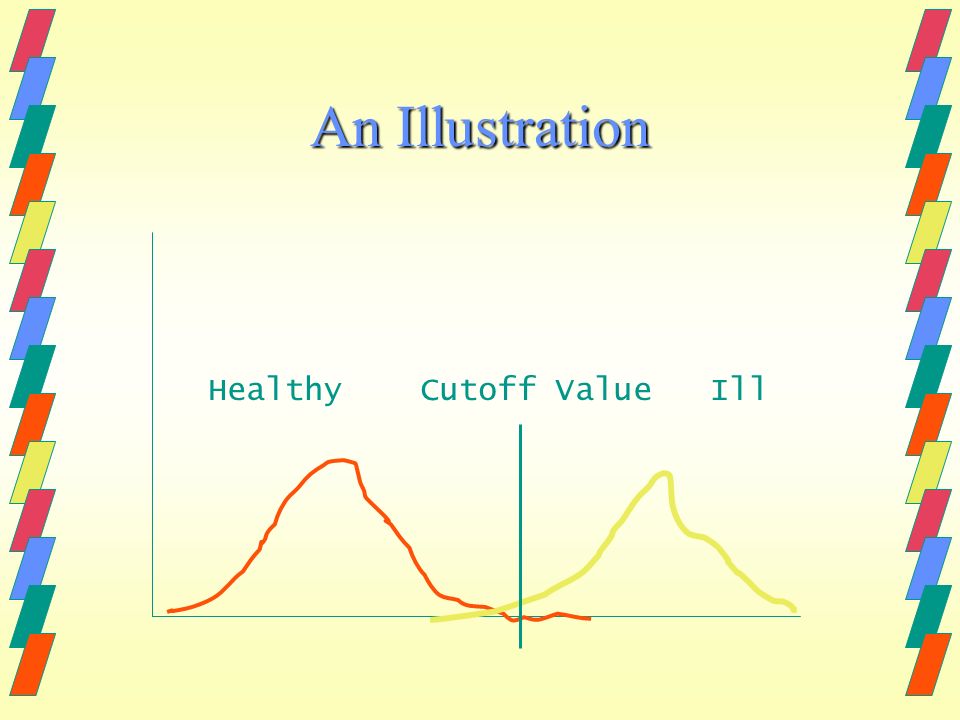 An Illustration

Healthy    Cutoff Value    Ill